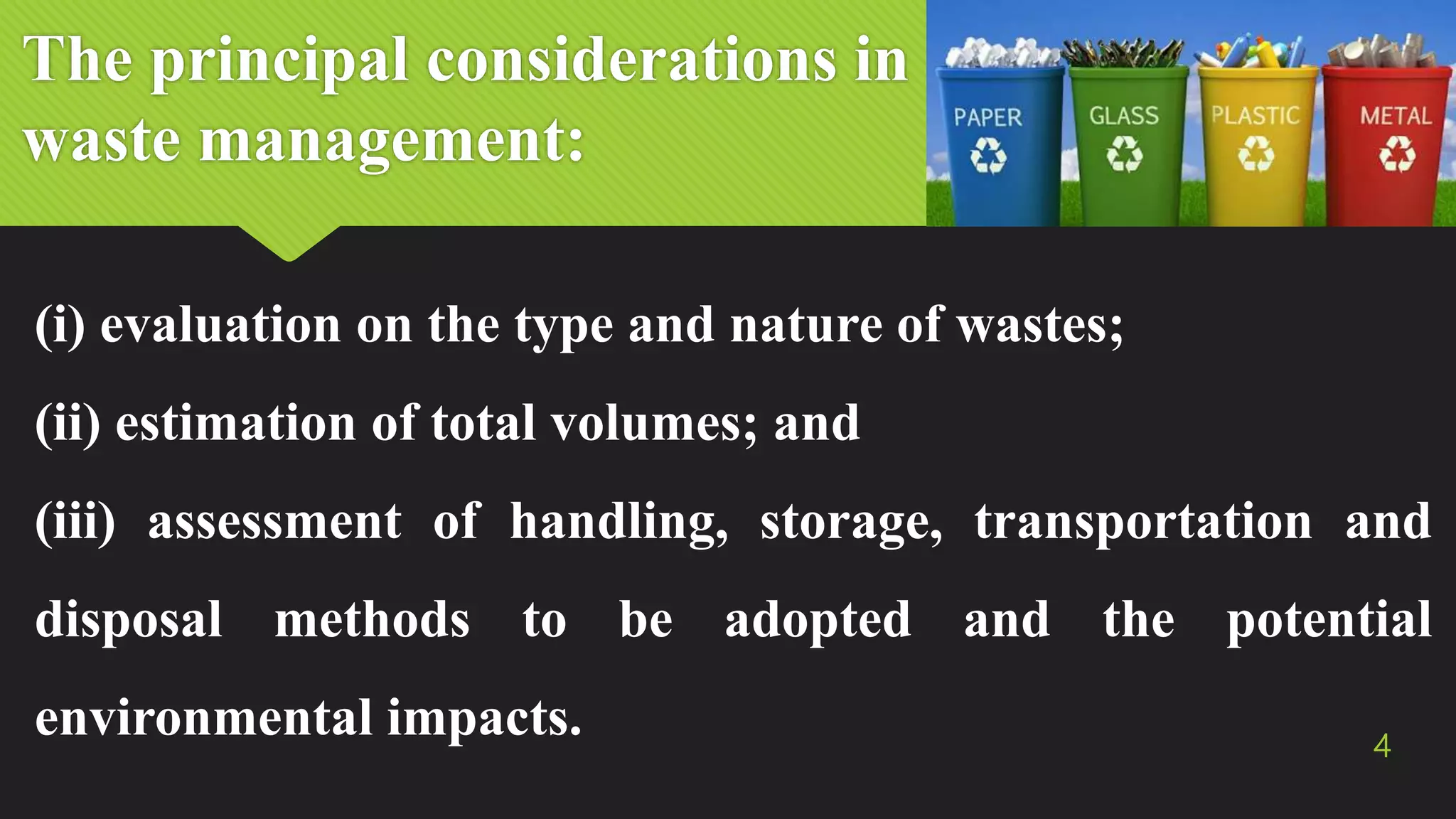 The principal considerations in waste management:

PAPER GLASS PLASTIC METAL

(i) evaluation on the type and nature of wastes;

(ii) estimation of total volumes; and

(iii) assessment of handling, storage, transportation and disposal methods to be adopted and the potential environmental impacts.

4